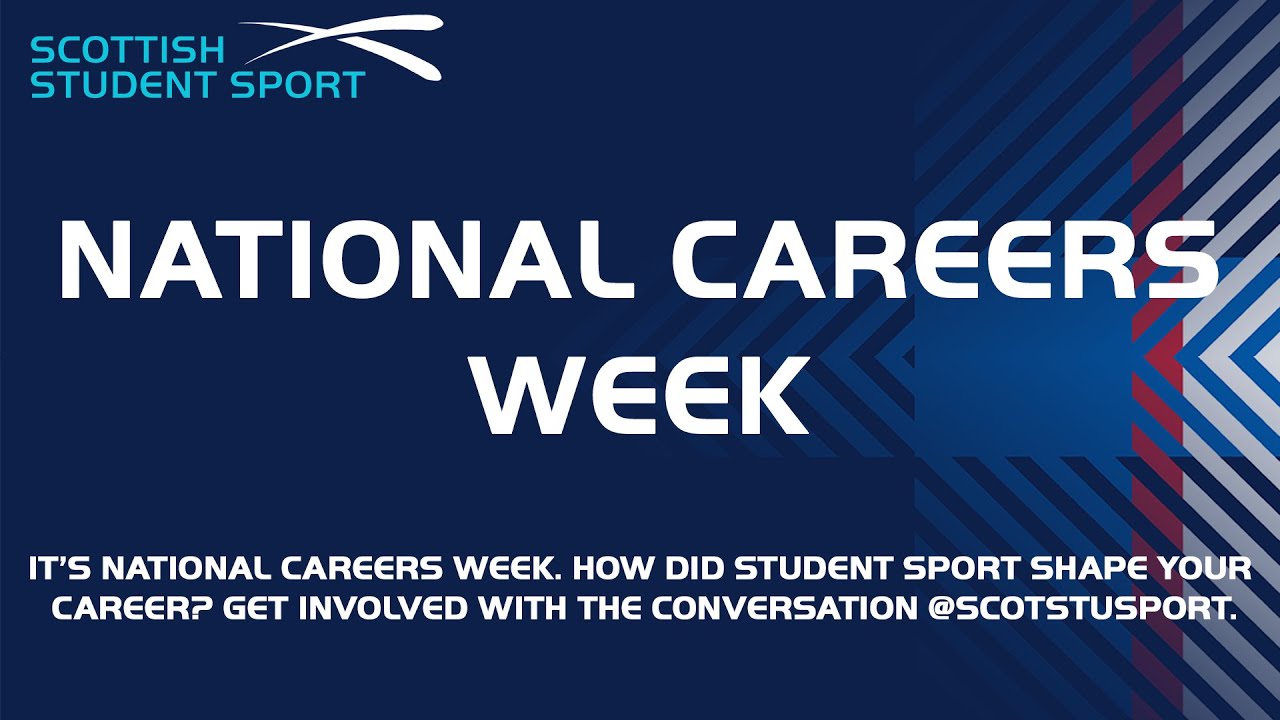 SCOTTISH STUDENT SPORT

NATIONAL CAREERS WEEK

IT'S NATIONAL CAREERS WEEK. HOW DID STUDENT SPORT SHAPE YOUR CAREER? GET INVOLVED WITH THE CONVERSATION @SCOTSTUSPORT.